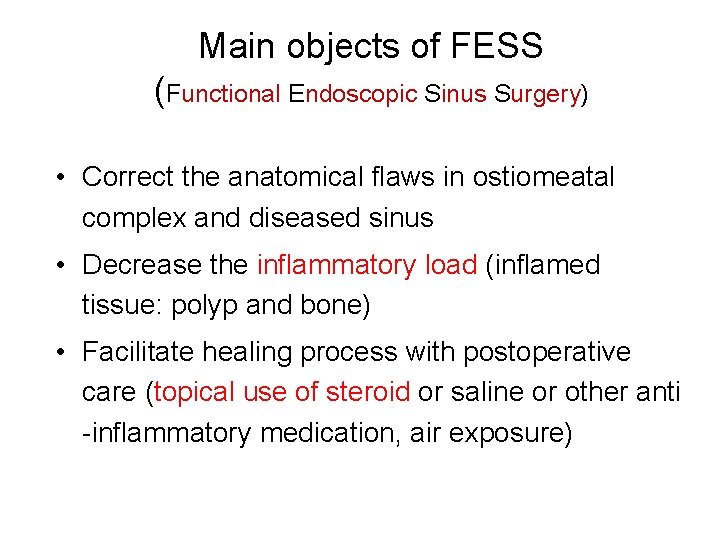 Main objects of FESS
(Functional Endoscopic Sinus Surgery)

• Correct the anatomical flaws in ostiomeatal complex and diseased sinus

• Decrease the inflammatory load (inflamed tissue: polyp and bone)

• Facilitate healing process with postoperative care (topical use of steroid or saline or other anti -inflammatory medication, air exposure)